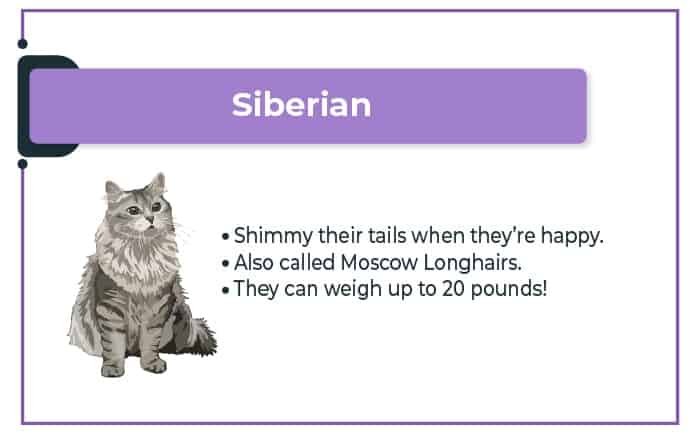 Siberian

• Shimmy their tails when they're happy.
• Also called Moscow Longhairs.
• They can weigh up to 20 pounds!